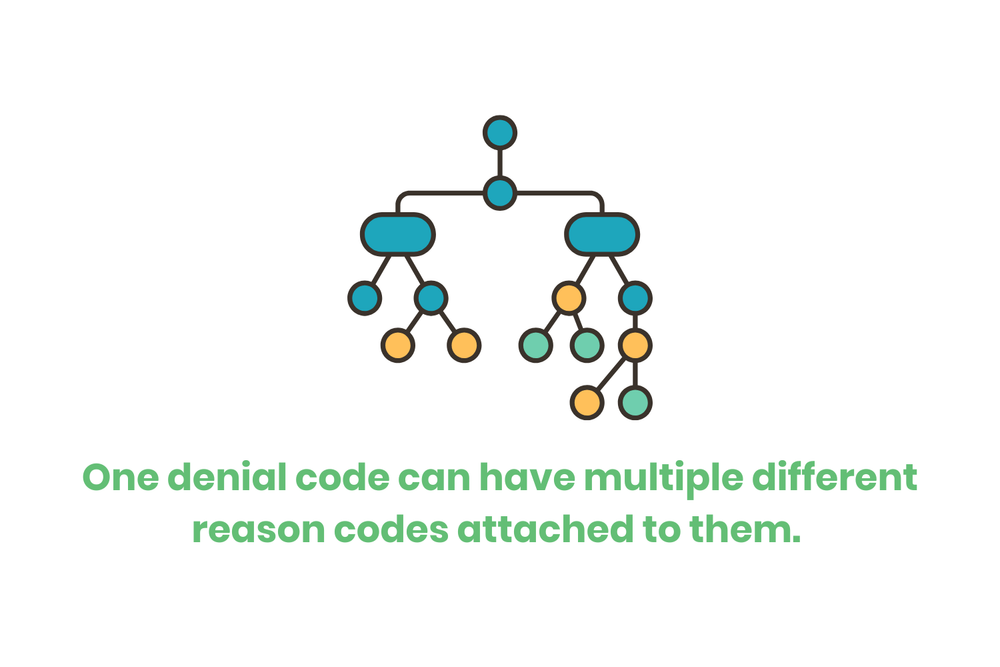 One denial code can have multiple different reason codes attached to them.